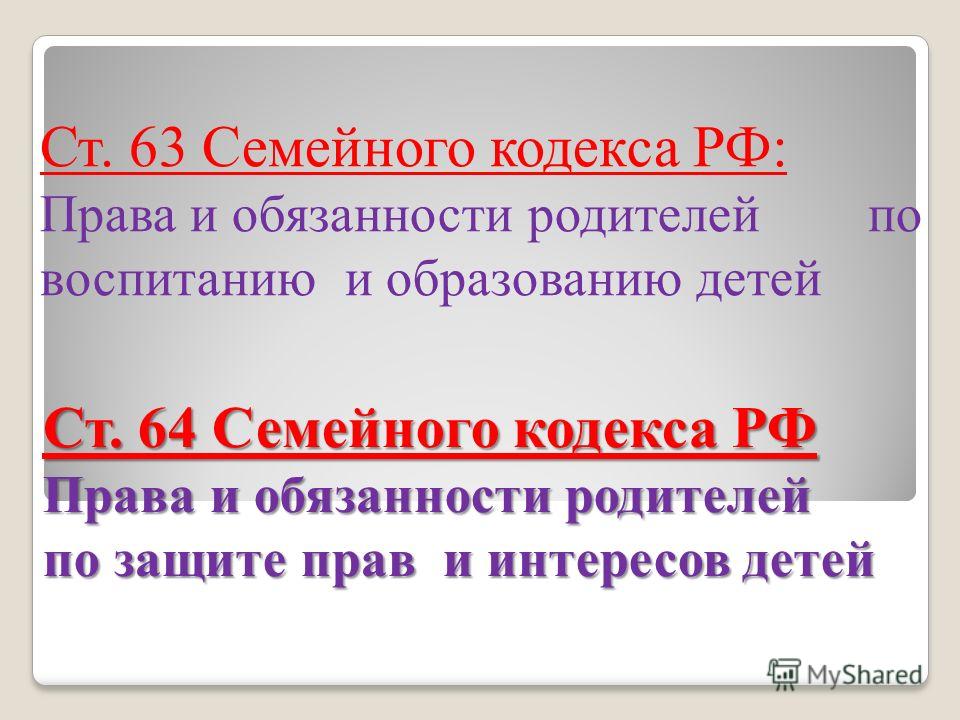 Ст. 63 Семейного кодекса РФ:
Права и обязанности родителей по воспитанию и образованию детей

Ст. 64 Семейного кодекса РФ
Права и обязанности родителей по защите прав и интересов детей

MyShared